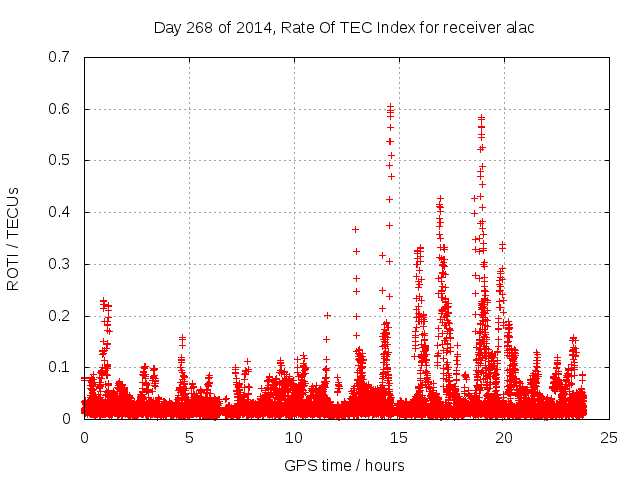 Day 268 of 2014, Rate Of TEC Index for receiver alac

ROTI / TECUs

0.7
0.6
0.5
0.4
0.3
0.2
0.1
0

0
5
10
15
20
25

GPS time / hours